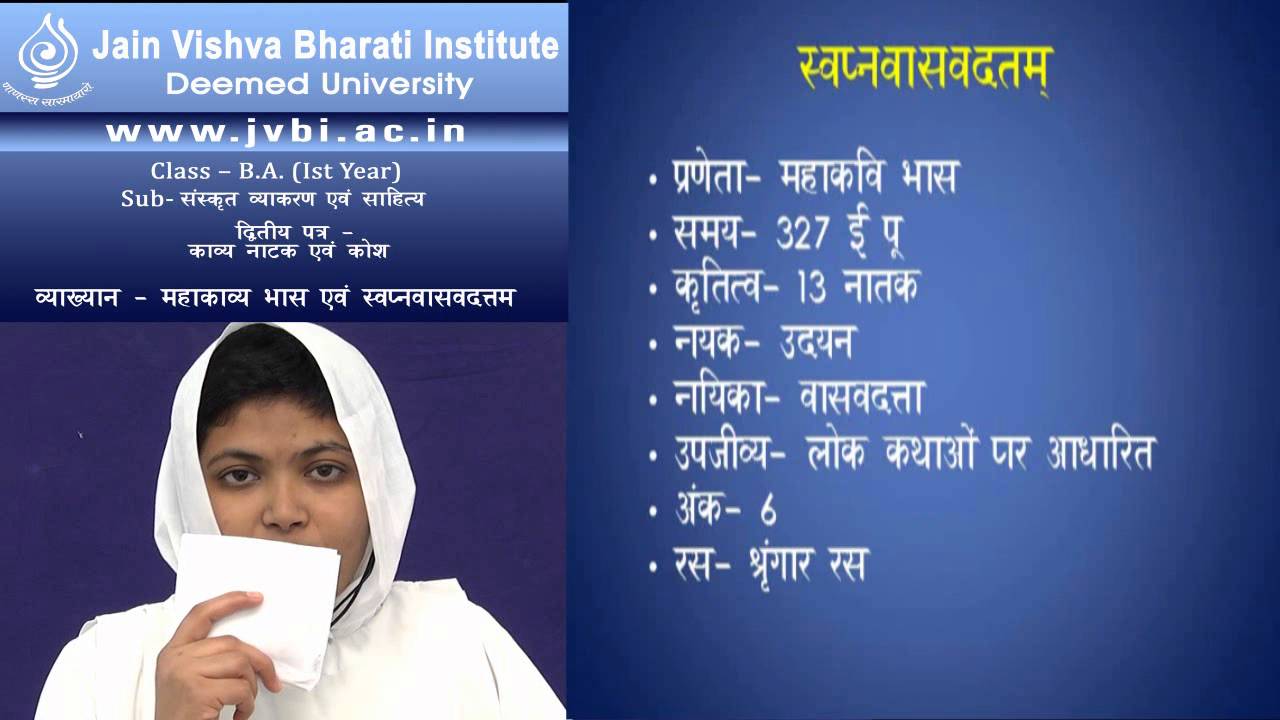 णाणस्स सारमायारो

Jain Vishva Bharati Institute
Deemed University

www.jvbi.ac.in

Class – B.A. (Ist Year)
Sub- संस्कृत व्याकरण एवं साहित्य

द्वितीय पत्र -
काव्य नाटक एवं कोश

व्याख्यान - महाकाव्य भास एवं स्वप्नवासवदत्तम

स्वप्नवासवदत्तम्

• प्रणेता- महाकवि भास
• समय- 327 ई पू
• कृतित्व- 13 नातक
• नयक- उदयन
• नयिका- वासवदत्ता
• उपजीव्य- लोक कथाओं पर आधारित
• अंक- 6
• रस- श्रृंगार रस